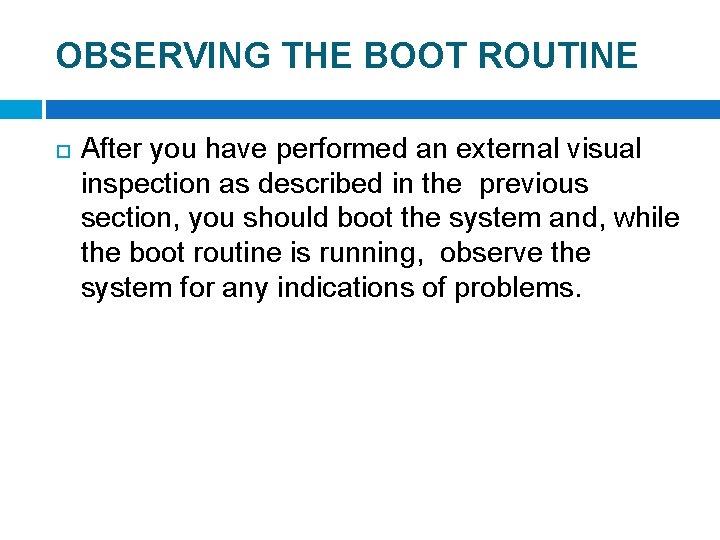 OBSERVING THE BOOT ROUTINE

After you have performed an external visual inspection as described in the previous section, you should boot the system and, while the boot routine is running, observe the system for any indications of problems.